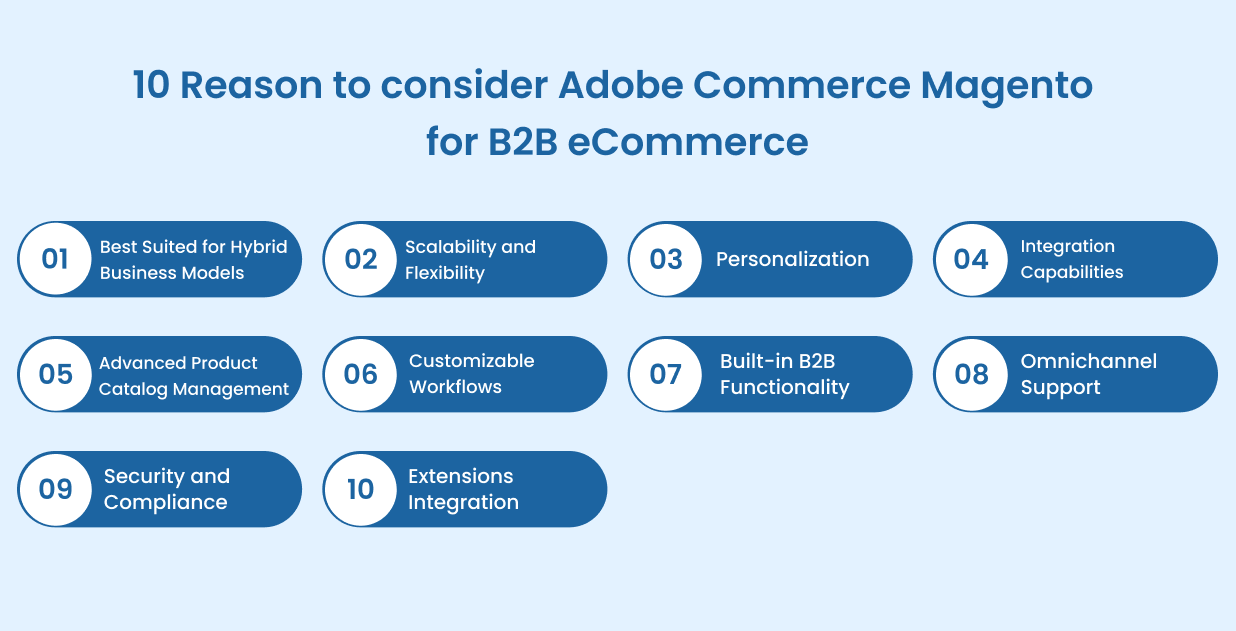 10 Reason to consider Adobe Commerce Magento for B2B eCommerce

01 Best Suited for Hybrid Business Models

02 Scalability and Flexibility

03 Personalization

04 Integration Capabilities

05 Advanced Product Catalog Management

06 Customizable Workflows

07 Built-in B2B Functionality

08 Omnichannel Support

09 Security and Compliance

10 Extensions Integration